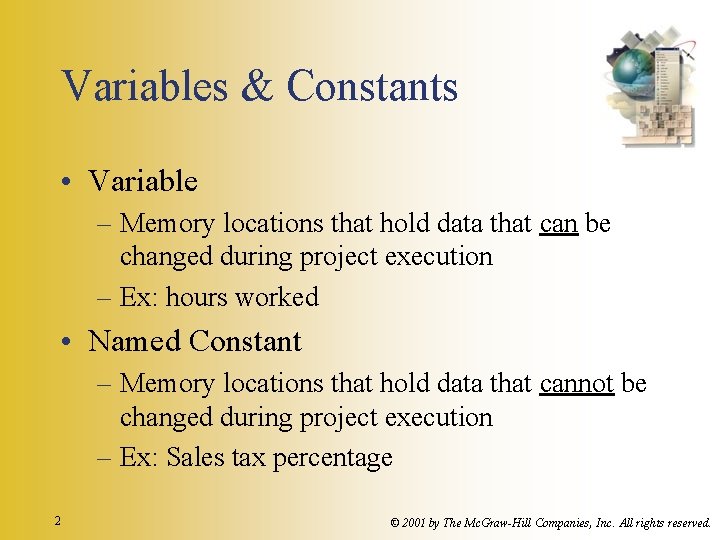 Variables & Constants

• Variable
– Memory locations that hold data that can be changed during project execution
– Ex: hours worked

• Named Constant
– Memory locations that hold data that cannot be changed during project execution
– Ex: Sales tax percentage

2

© 2001 by The McGraw-Hill Companies, Inc. All rights reserved.